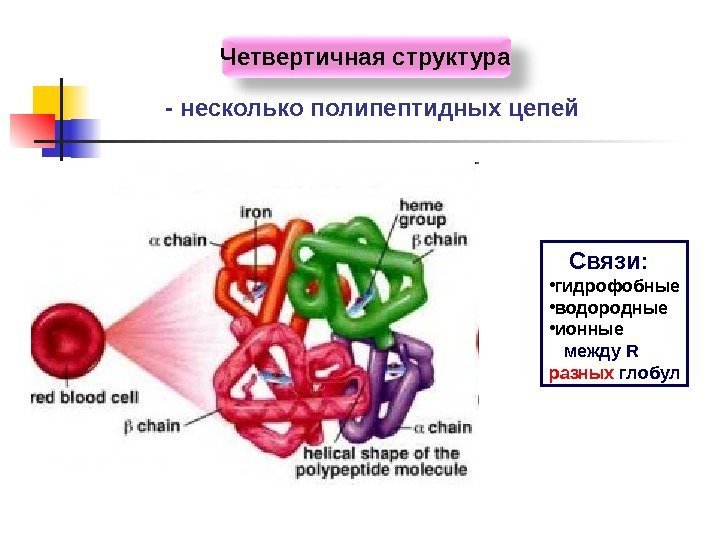 Четвертичная структура

- несколько полипептидных цепей

iron

heme group

$\alpha$ chain

$\beta$ chain

red blood cell

$\beta$ chain

$\alpha$ chain

helical shape of the polypeptide molecule

Связи:
•гидрофобные
•водородные
•ионные
между R
разных глобул